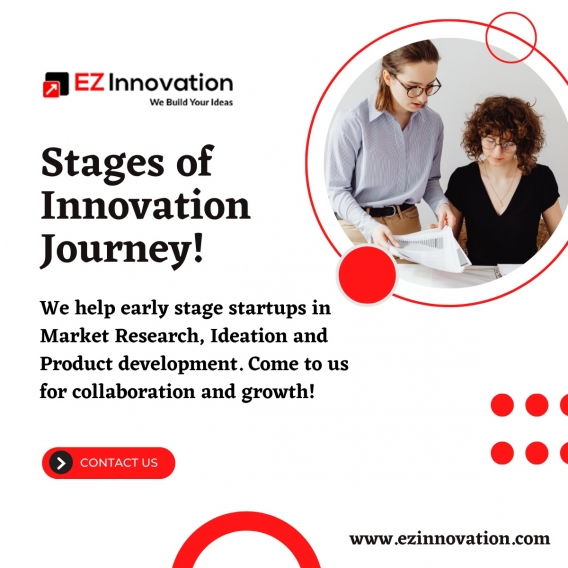 EZ Innovation
We Build Your Ideas

Stages of Innovation Journey!

We help early stage startups in Market Research, Ideation and Product development. Come to us for collaboration and growth!

CONTACT US

www.ezinnovation.com